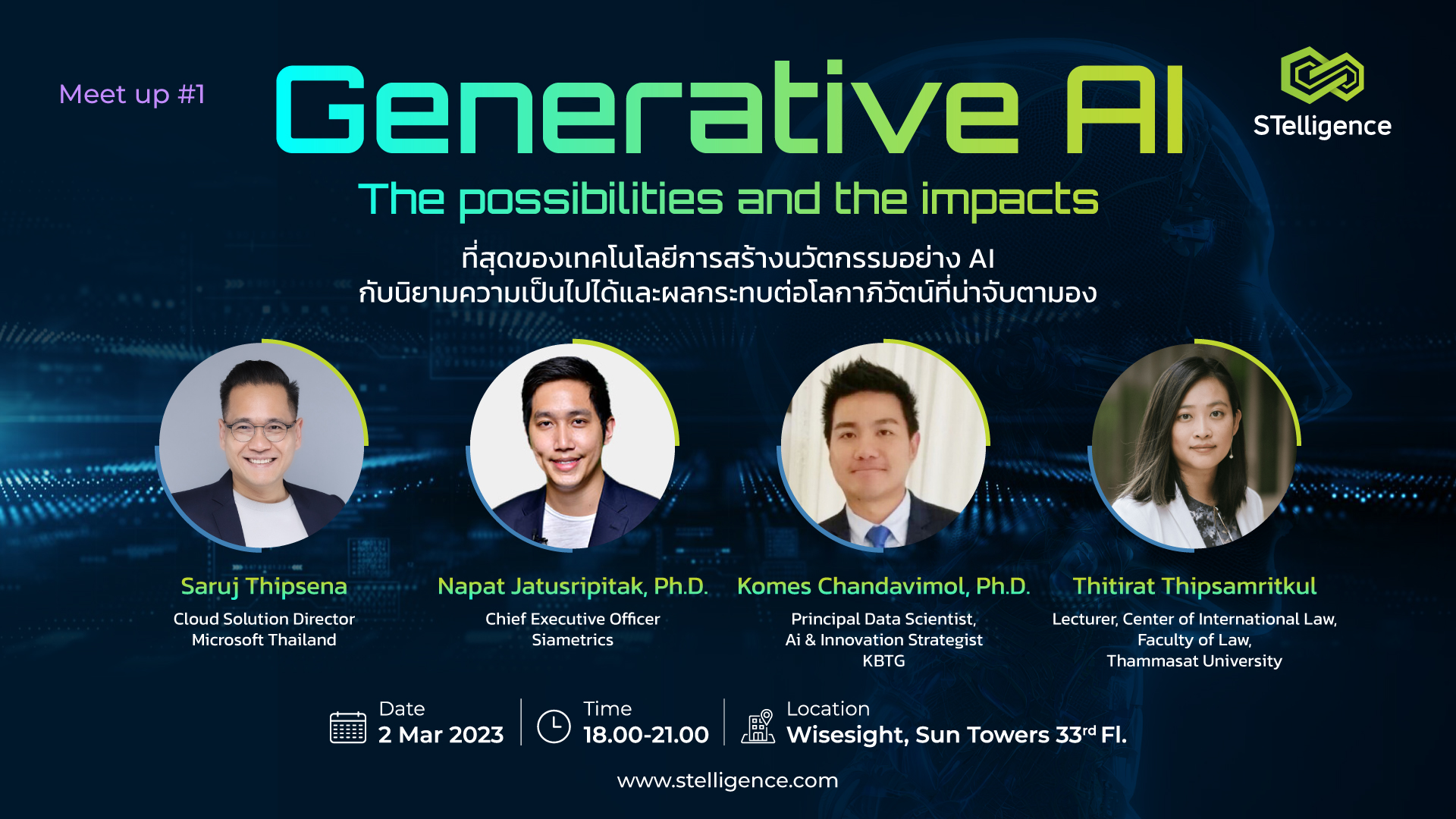 Meet up #1

Generative AI

STelligence

The possibilities and the impacts

ที่สุดของเทคโนโลยีการสร้างนวัตกรรมอย่าง AI
กับนิยามความเป็นไปได้และผลกระทบต่อโลกาภิวัตน์ที่น่าจับตามอง

Saruj Thipsena
Cloud Solution Director
Microsoft Thailand

Napat Jatusripitak, Ph.D.
Chief Executive Officer
Siametrics

Komes Chandavimol, Ph.D.
Principal Data Scientist,
Ai & Innovation Strategist
KBTG

Thitirat Thipsamritkul
Lecturer, Center of International Law,
Faculty of Law,
Thammasat University

Date
2 Mar 2023

Time
18.00-21.00

Location
Wisesight, Sun Towers 33$^{rd}$ Fl.

www.stelligence.com